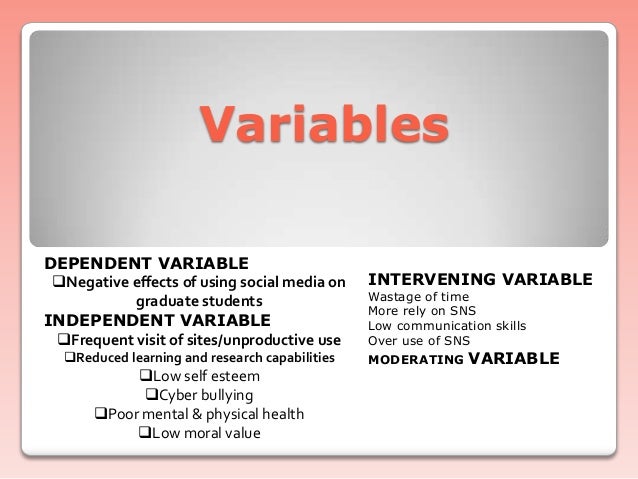 Variables

DEPENDENT VARIABLE

❑Negative effects of using social media on graduate students

INDEPENDENT VARIABLE

❑Frequent visit of sites/unproductive use

❑Reduced learning and research capabilities

❑Low self esteem

❑Cyber bullying

❑Poor mental & physical health

❑Low moral value

INTERVENING VARIABLE

Wastage of time
More rely on SNS
Low communication skills
Over use of SNS

MODERATING VARIABLE